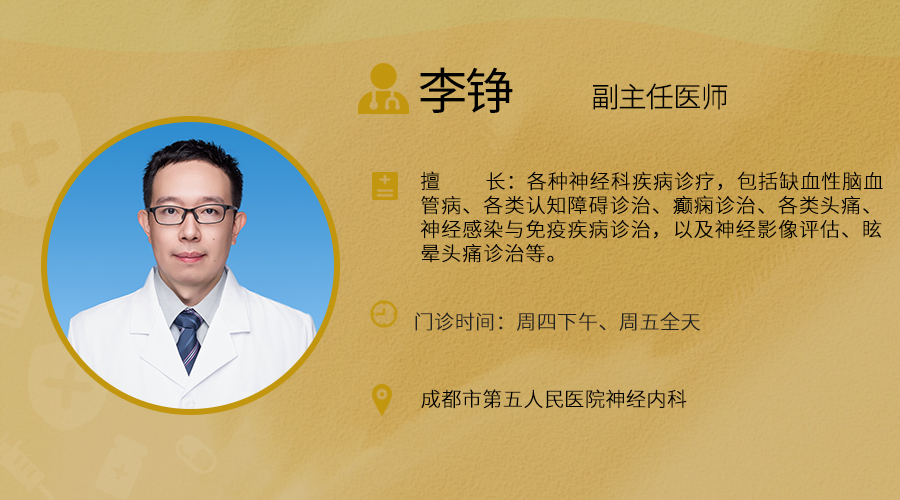 李铮 副主任医师

擅 长：各种神经科疾病诊疗，包括缺血性脑血管病、各类认知障碍诊治、癫痫诊治、各类头痛、神经感染与免疫疾病诊治，以及神经影像评估、眩晕头痛诊治等。

门诊时间：周四下午、周五全天

成都市第五人民医院神经内科